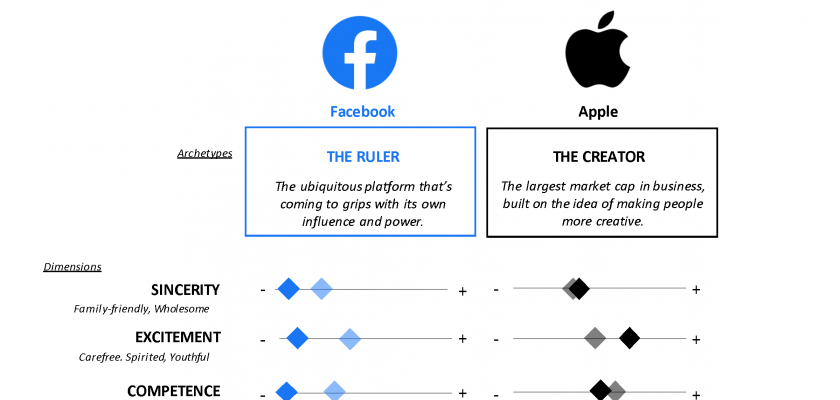 Facebook

Apple

Archetypes

THE RULER

The ubiquitous platform that's coming to grips with its own influence and power.

THE CREATOR

The largest market cap in business, built on the idea of making people more creative.

Dimensions

SINCERITY
Family-friendly, Wholesome

- +

- +

EXCITEMENT
Carefree. Spirited, Youthful

- +

- +

COMPETENCE

- +

- +